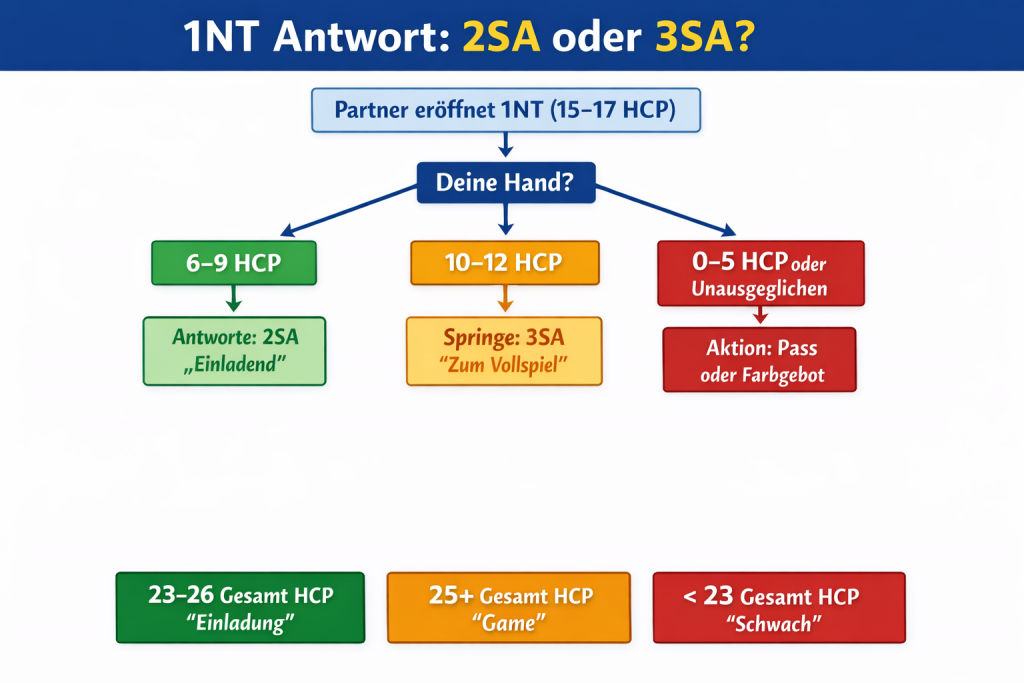 1NT Antwort: 2SA oder 3SA?

Partner eröffnet 1NT (15–17 HCP)

Deine Hand?

6–9 HCP

Antworte: 2SA
„Einladend"

10–12 HCP

Springe: 3SA
"Zum Vollspiel"

0–5 HCP oder Unausgeglichen

Aktion: Pass oder Farbgebot

23–26 Gesamt HCP
"Einladung"

25+ Gesamt HCP
"Game"

< 23 Gesamt HCP
"Schwach"